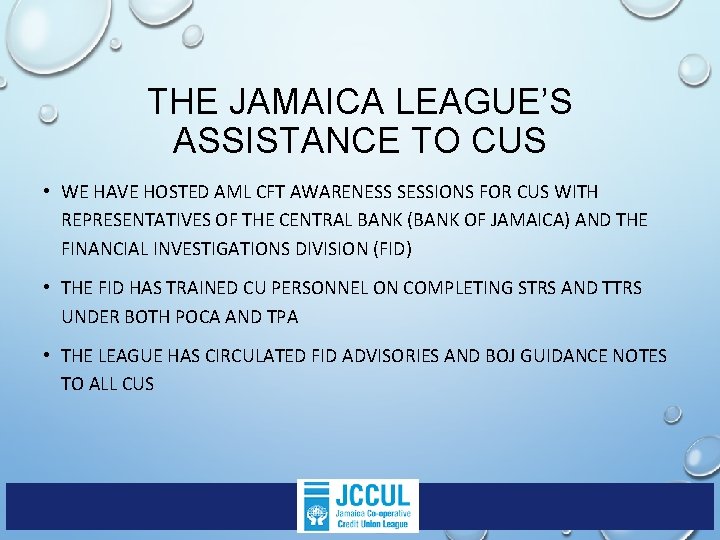 THE JAMAICA LEAGUE'S ASSISTANCE TO CUS

• WE HAVE HOSTED AML CFT AWARENESS SESSIONS FOR CUS WITH REPRESENTATIVES OF THE CENTRAL BANK (BANK OF JAMAICA) AND THE FINANCIAL INVESTIGATIONS DIVISION (FID)

• THE FID HAS TRAINED CU PERSONNEL ON COMPLETING STRS AND TTRS UNDER BOTH POCA AND TPA

• THE LEAGUE HAS CIRCULATED FID ADVISORIES AND BOJ GUIDANCE NOTES TO ALL CUS

JCCUL
Jamaica Co-operative Credit Union League